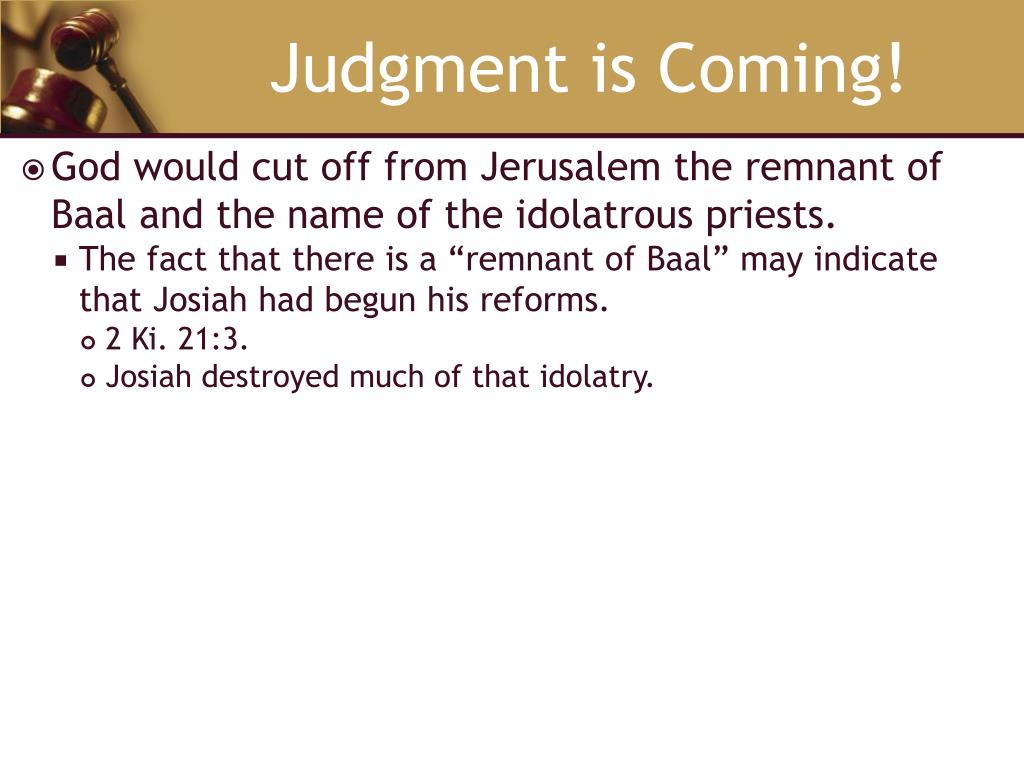 Judgment is Coming!

God would cut off from Jerusalem the remnant of Baal and the name of the idolatrous priests.

The fact that there is a “remnant of Baal” may indicate that Josiah had begun his reforms.

2 Ki. 21:3.

Josiah destroyed much of that idolatry.